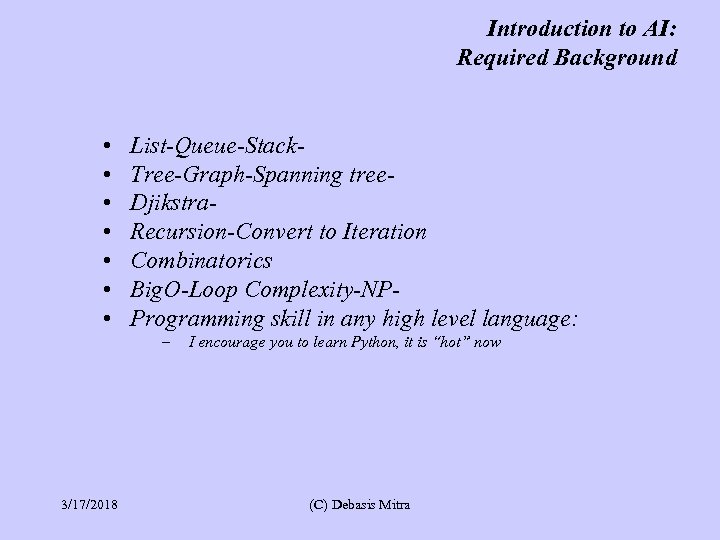 Introduction to AI:
Required Background

• List-Queue-Stack-
• Tree-Graph-Spanning tree-
• Djikstra-
• Recursion-Convert to Iteration
• Combinatorics
• BigO-Loop Complexity-NP-
• Programming skill in any high level language:
– I encourage you to learn Python, it is “hot” now

3/17/2018

(C) Debasis Mitra